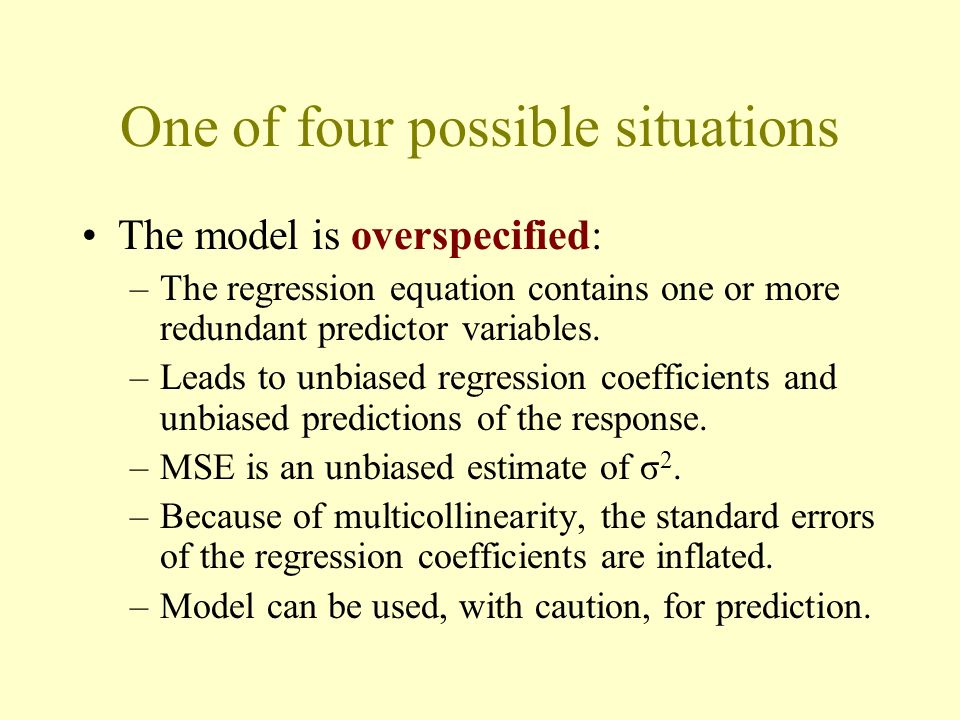 One of four possible situations

• The model is overspecified:
– The regression equation contains one or more redundant predictor variables.
– Leads to unbiased regression coefficients and unbiased predictions of the response.
– MSE is an unbiased estimate of $\sigma^2$.
– Because of multicollinearity, the standard errors of the regression coefficients are inflated.
– Model can be used, with caution, for prediction.